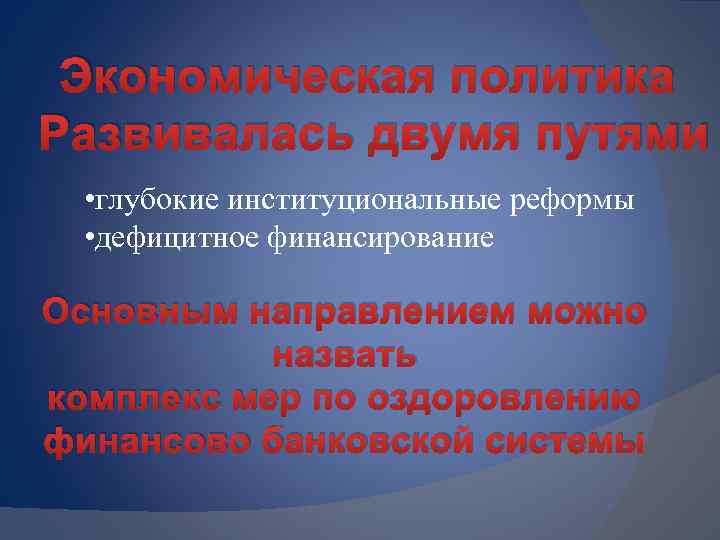 Экономическая политика Развивалась двумя путями

•глубокие институциональные реформы
•дефицитное финансирование

Основным направлением можно назвать
комплекс мер по оздоровлению финансово банковской системы